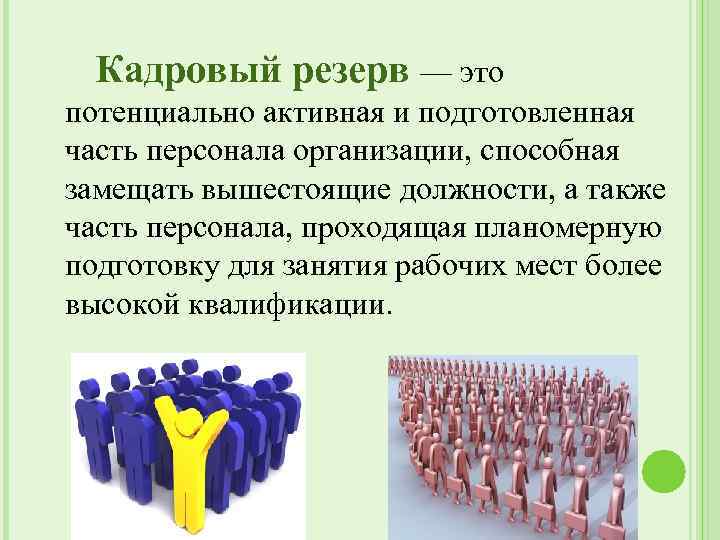 Кадровый резерв — это потенциально активная и подготовленная часть персонала организации, способная замещать вышестоящие должности, а также часть персонала, проходящая планомерную подготовку для занятия рабочих мест более высокой квалификации.